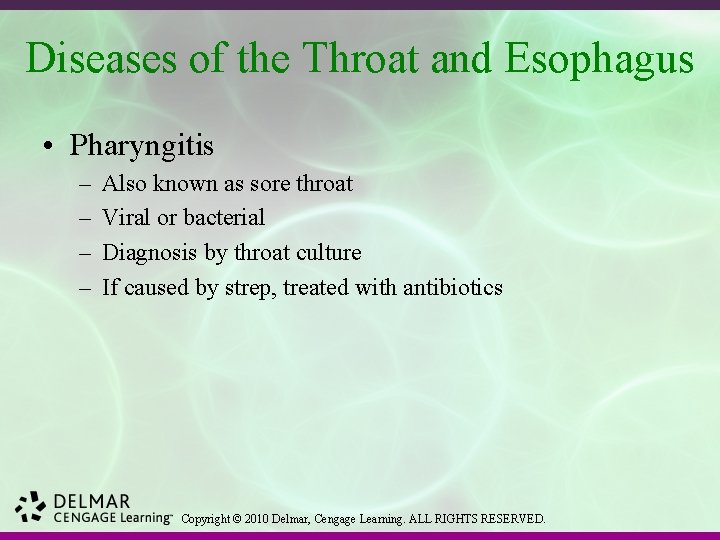 Diseases of the Throat and Esophagus

• Pharyngitis
– Also known as sore throat
– Viral or bacterial
– Diagnosis by throat culture
– If caused by strep, treated with antibiotics

DELMAR
CENGAGE Learning™ Copyright © 2010 Delmar, Cengage Learning. ALL RIGHTS RESERVED.